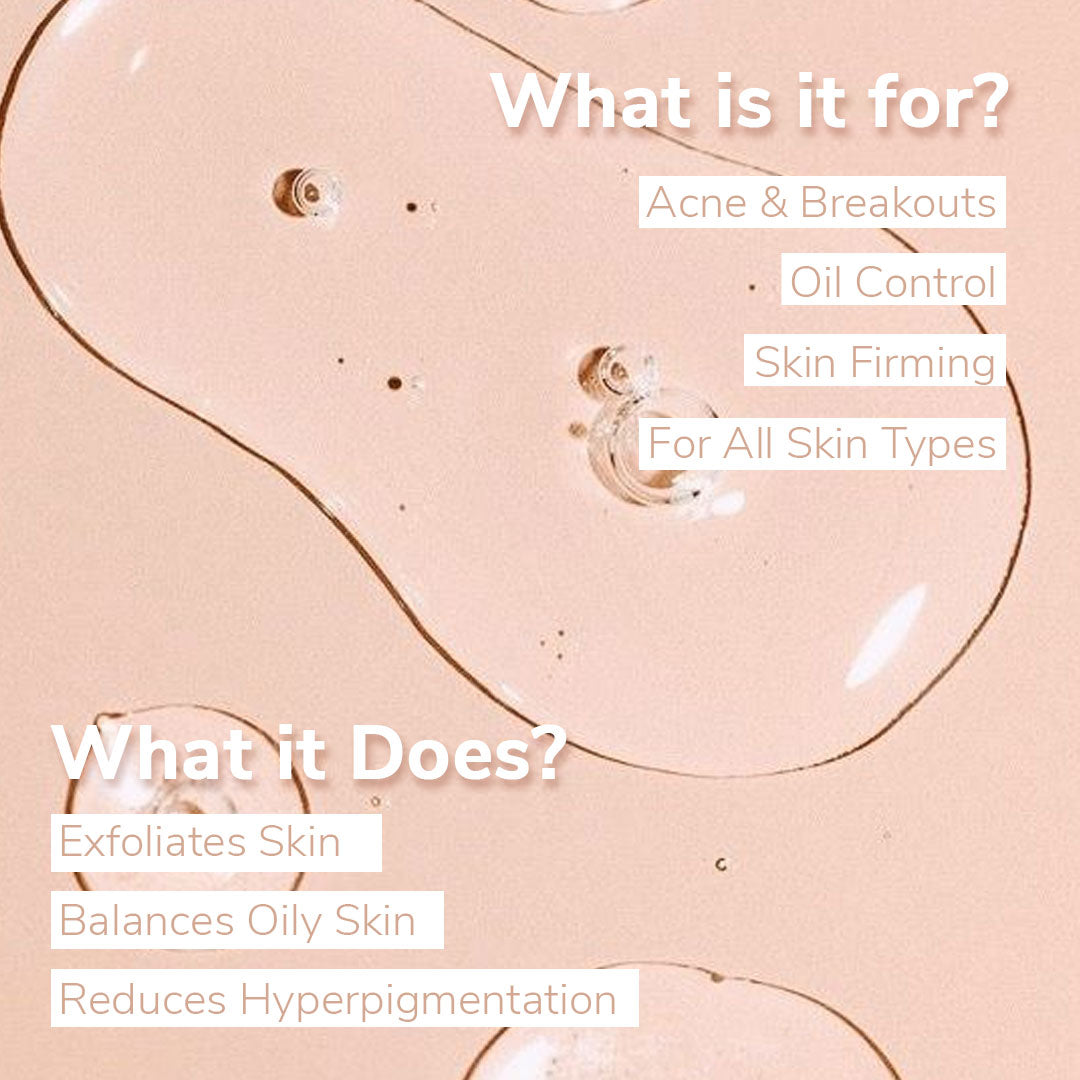 What is it for?

Acne & Breakouts

Oil Control

Skin Firming

For All Skin Types

What it Does?

Exfoliates Skin

Balances Oily Skin

Reduces Hyperpigmentation